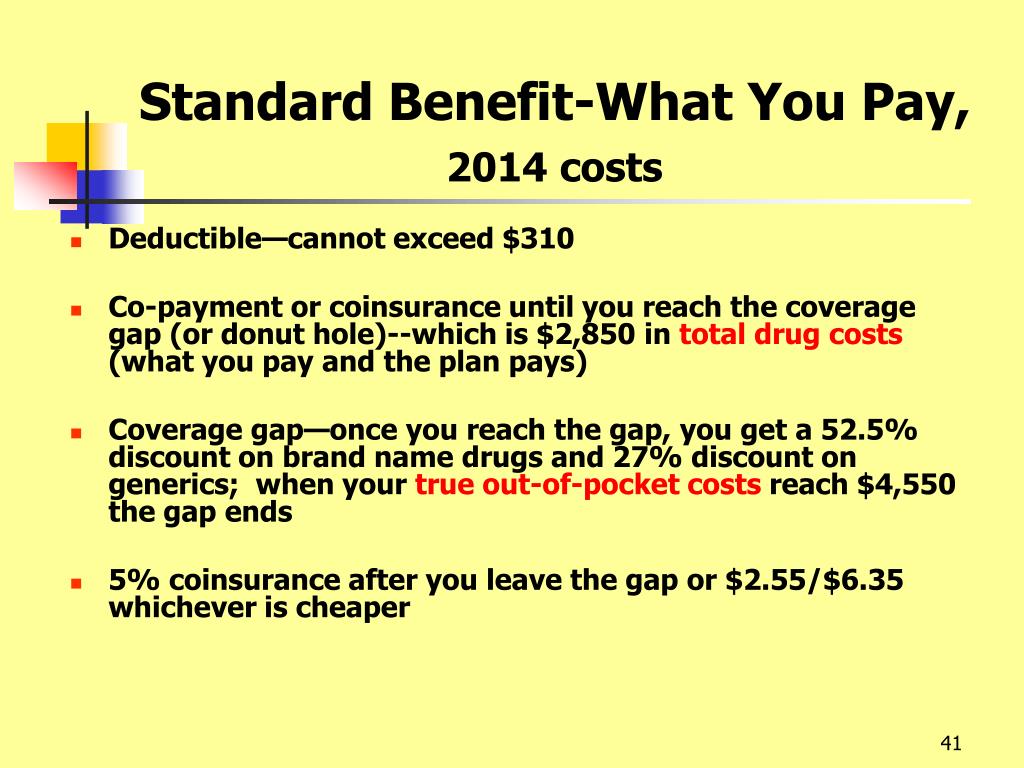 Standard Benefit-What You Pay,

2014 costs

- Deductible—cannot exceed \$310

- Co-payment or coinsurance until you reach the coverage gap (or donut hole)--which is \$2,850 in total drug costs (what you pay and the plan pays)

- Coverage gap—once you reach the gap, you get a 52.5% discount on brand name drugs and 27% discount on generics; when your true out-of-pocket costs reach \$4,550 the gap ends

- 5% coinsurance after you leave the gap or \$2.55/\$6.35 whichever is cheaper

41